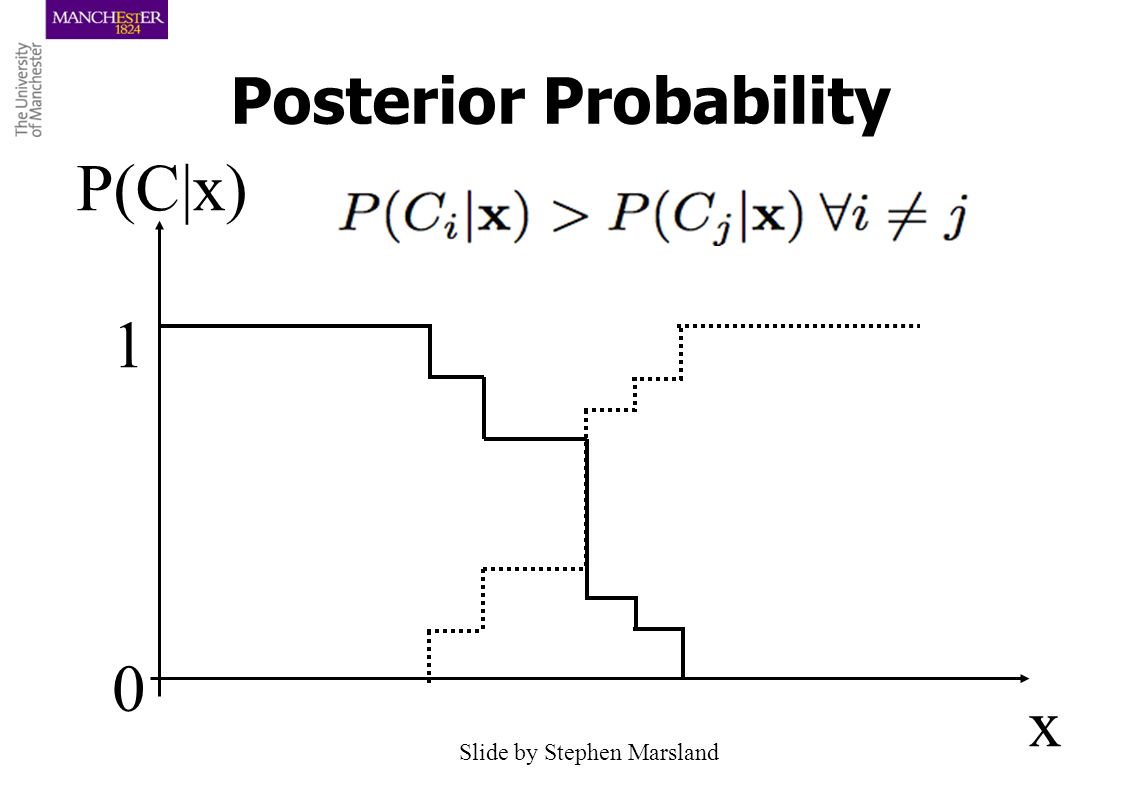 MANCHESTER 1824

The University of Manchester

Posterior Probability

P(C|x)

$P(C_i|\mathbf{x}) > P(C_j|\mathbf{x}) \; \forall i \neq j$

1

0

x

Slide by Stephen Marsland